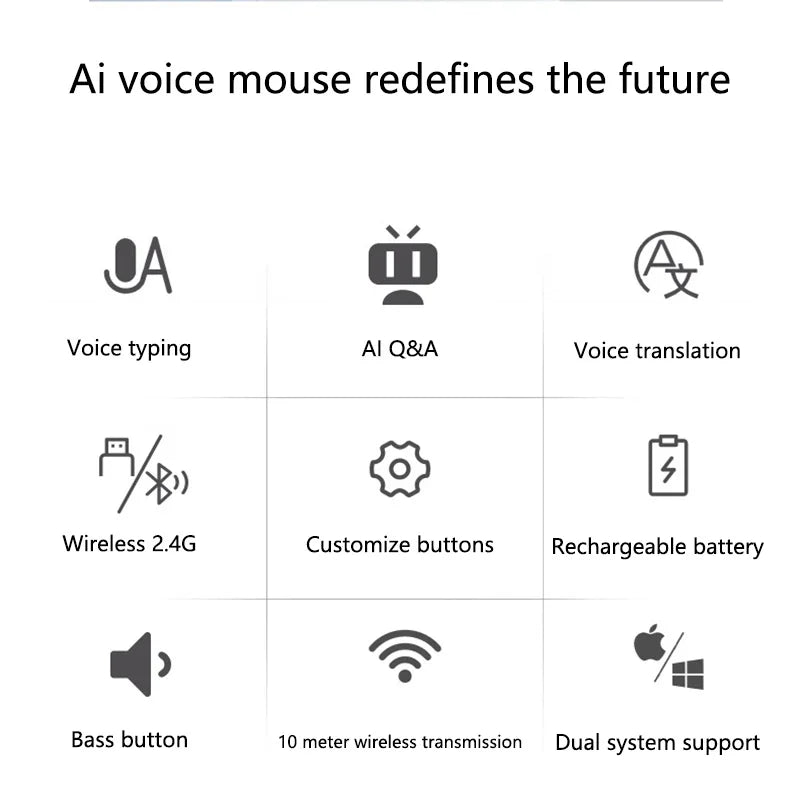 Ai voice mouse redefines the future

Voice typing

AI Q&A

Voice translation

Wireless 2.4G

Customize buttons

Rechargeable battery

Bass button

10 meter wireless transmission

Dual system support